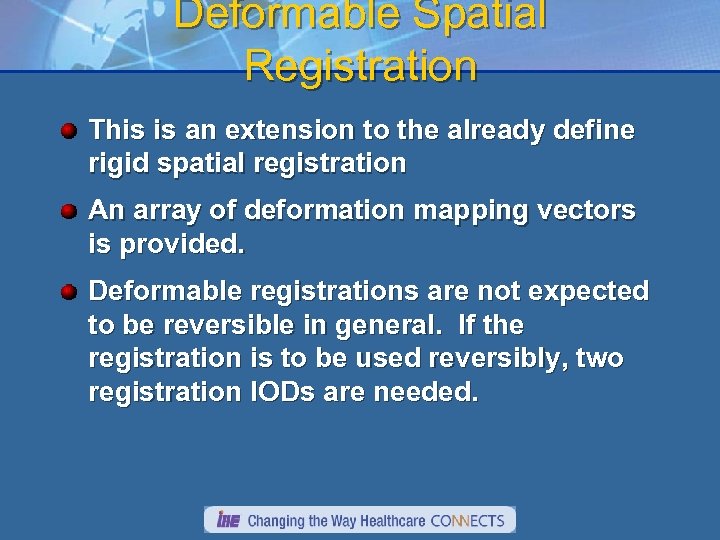 Deformable Spatial Registration

This is an extension to the already define rigid spatial registration

An array of deformation mapping vectors is provided.

Deformable registrations are not expected to be reversible in general. If the registration is to be used reversibly, two registration IODs are needed.

IHE Changing the Way Healthcare CONNECTS